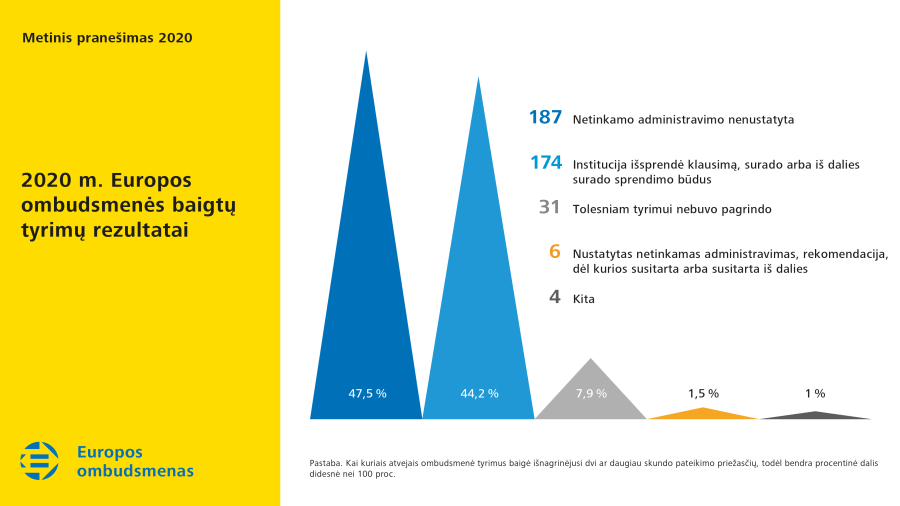 Metinis pranešimas 2020

2020 m. Europos ombudsmenės baigtų tyrimų rezultatai

Europos ombudsmenas

187 Netinkamo administravimo nenustatyta

174 Institucija išsprendė klausimą, surado arba iš dalies surado sprendimo būdus

31 Tolesniam tyrimui nebuvo pagrindo

6 Nustatytas netinkamas administravimas, rekomendacija, dėl kurios susitarta arba susitarta iš dalies

4 Kita

47,5 %

44,2 %

7,9 %

1,5 %

1 %

Pastaba. Kai kuriais atvejais ombudsmenė tyrimus baigė išnagrinėjusi dvi ar daugiau skundo pateikimo priežasčių, todėl bendra procentinė dalis didesnė nei 100 proc.